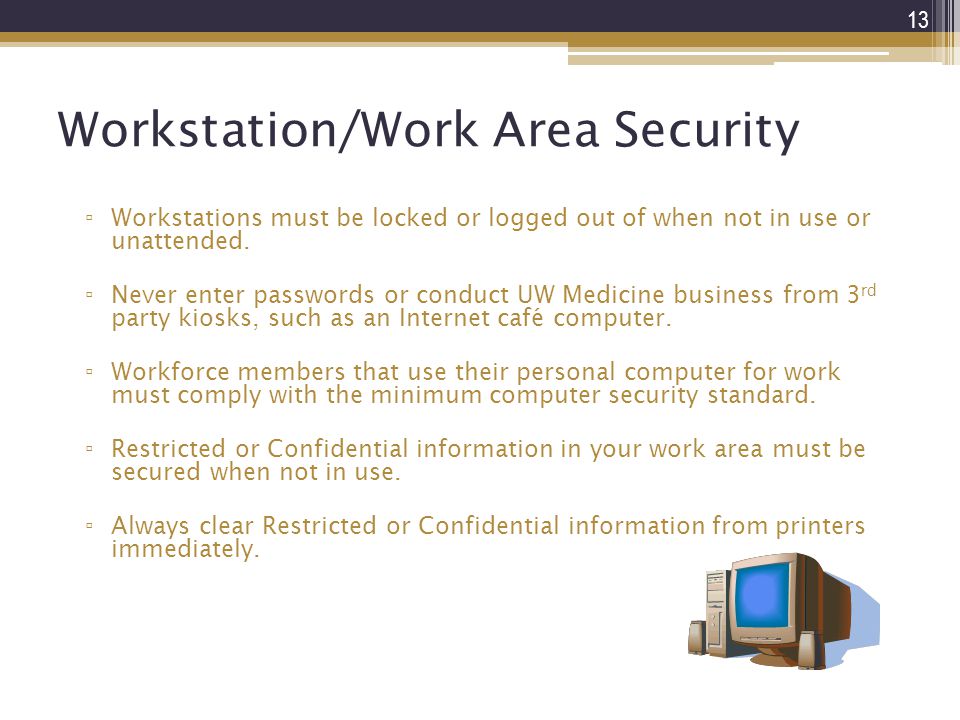 13

Workstation/Work Area Security

▫ Workstations must be locked or logged out of when not in use or unattended.

▫ Never enter passwords or conduct UW Medicine business from 3$^{rd}$ party kiosks, such as an Internet café computer.

▫ Workforce members that use their personal computer for work must comply with the minimum computer security standard.

▫ Restricted or Confidential information in your work area must be secured when not in use.

▫ Always clear Restricted or Confidential information from printers immediately.